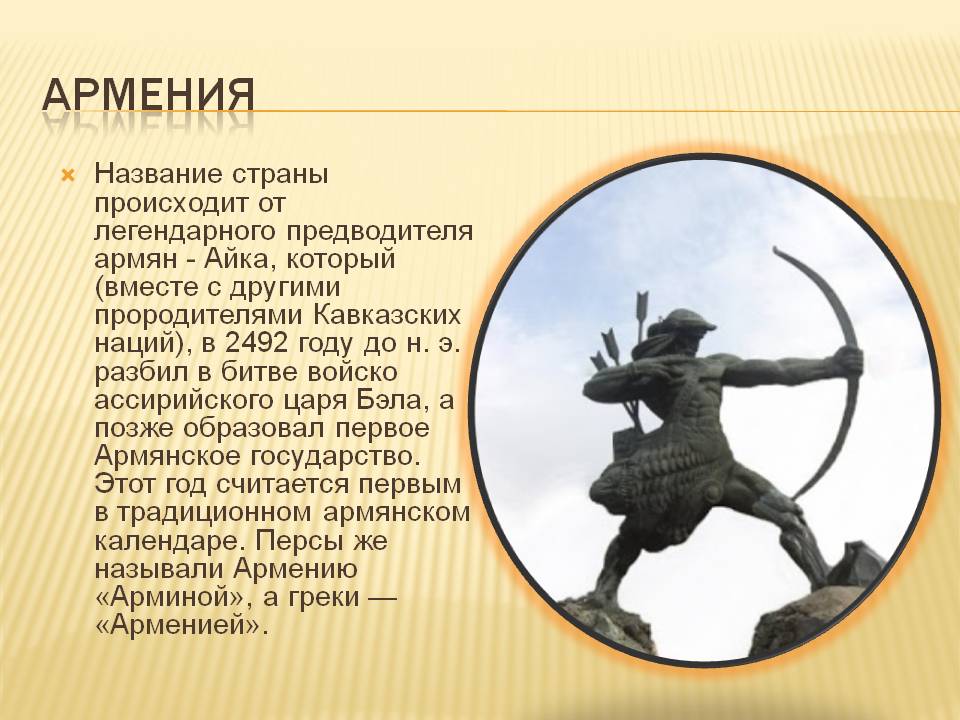 АРМЕНИЯ

Название страны происходит от легендарного предводителя армян - Айка, который (вместе с другими прородителями Кавказских наций), в 2492 году до н. э. разбил в битве войско ассирийского царя Бэла, а позже образовал первое Армянское государство. Этот год считается первым в традиционном армянском календаре. Персы же называли Армению «Арминой», а греки — «Арменией».